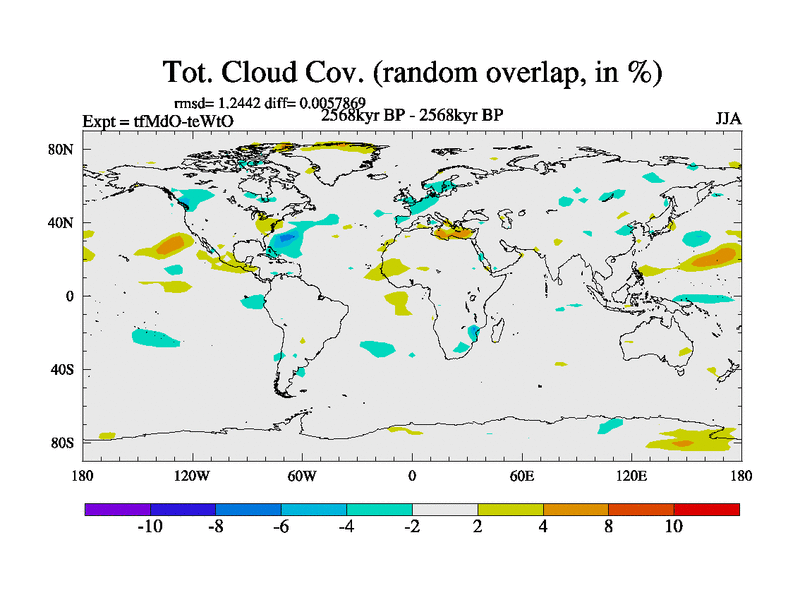 Tot. Cloud Cov. (random overlap, in %)

rmsd= 1.2442 diff= 0.0057869

Expt = tfMdO-teWtO

2568kyr BP - 2568kyr BP

JJA

80N

40N

0

40S

80S

180

120W

60W

0

60E

120E

180

-10

-8

-6

-4

-2

2

4

8

10